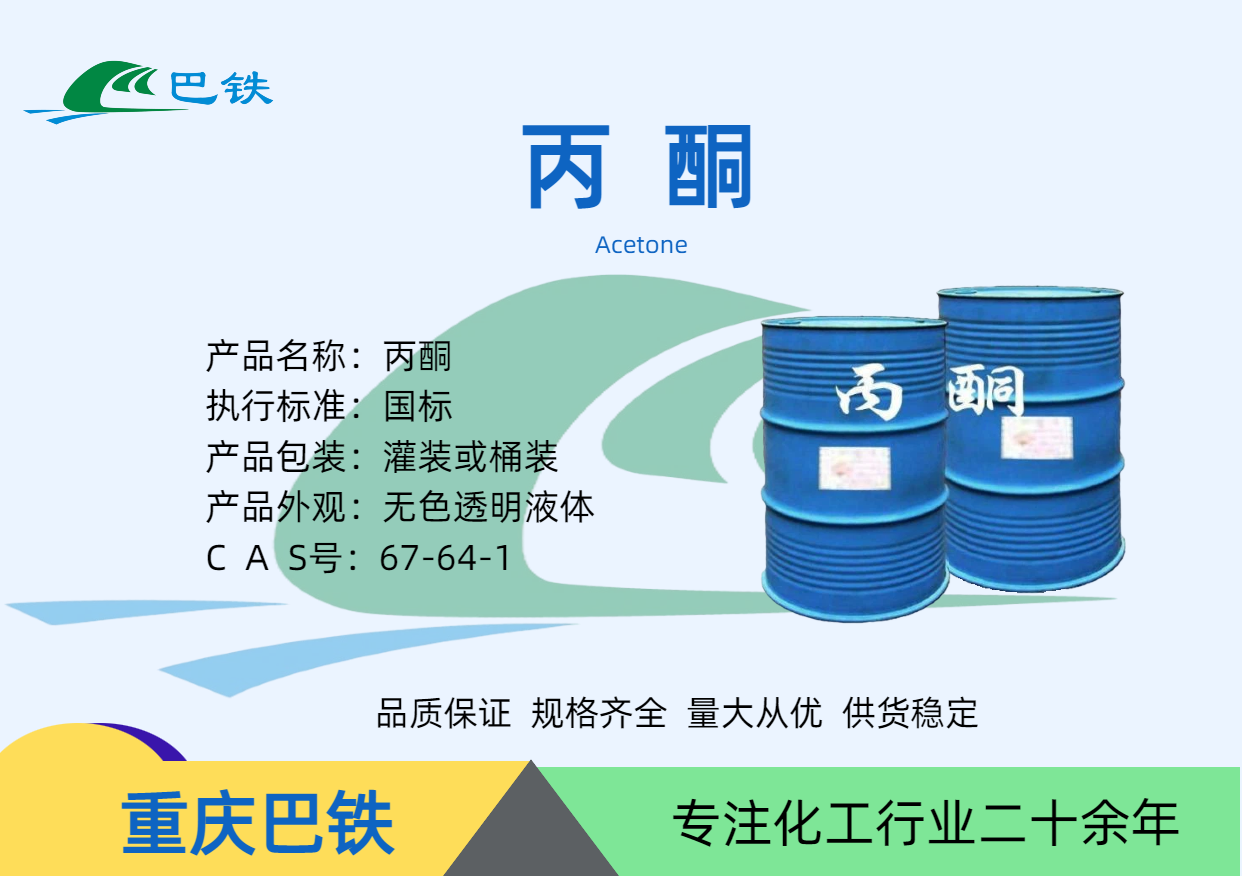 巴铁

丙 酮

Acetone

产品名称：丙酮
执行标准：国标
产品包装：灌装或桶装
产品外观：无色透明液体
C A S号：67-64-1

丙 酮

品质保证 规格齐全 量大从优 供货稳定

重庆巴铁

专注化工行业二十余年